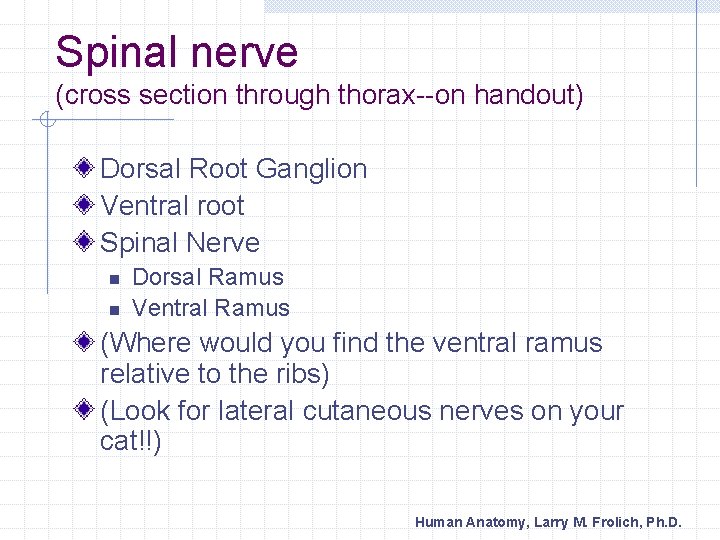 Spinal nerve
(cross section through thorax--on handout)

Dorsal Root Ganglion
Ventral root
Spinal Nerve
Dorsal Ramus
Ventral Ramus
(Where would you find the ventral ramus relative to the ribs)
(Look for lateral cutaneous nerves on your cat!!)

Human Anatomy, Larry M. Frolich, Ph.D.